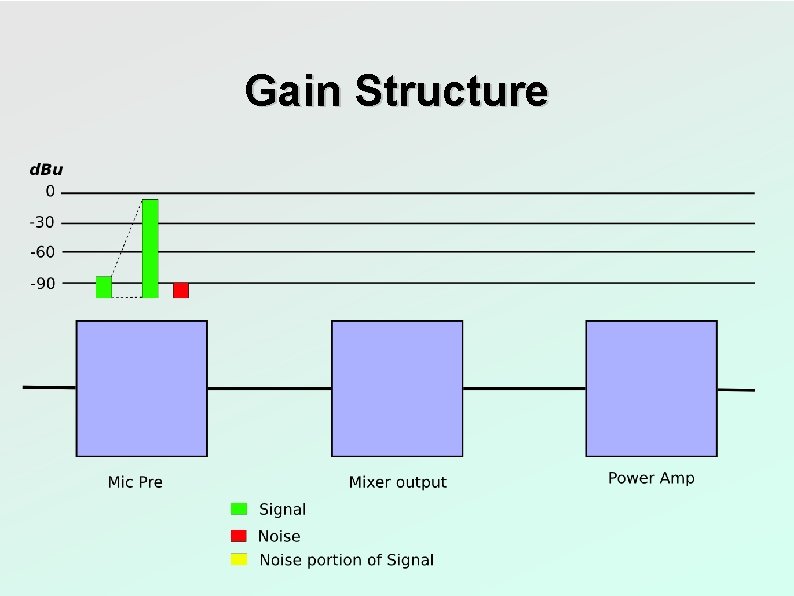 Gain Structure

dBu
0
-30
-60
-90

Mic Pre

Mixer output

Power Amp

Signal
Noise
Noise portion of Signal